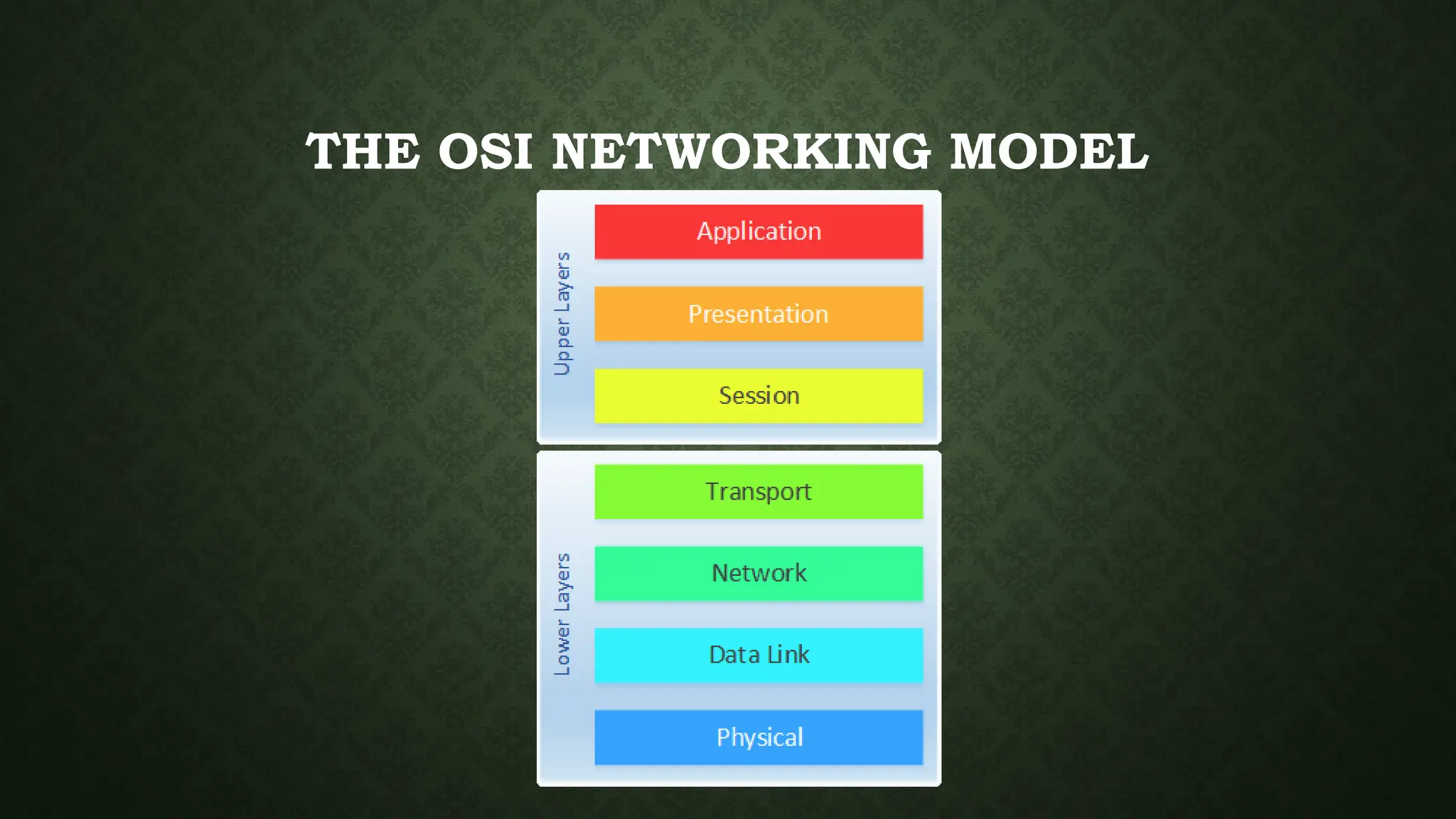 THE OSI NETWORKING MODEL

Upper Layers

Application

Presentation

Session

Lower Layers

Transport

Network

Data Link

Physical